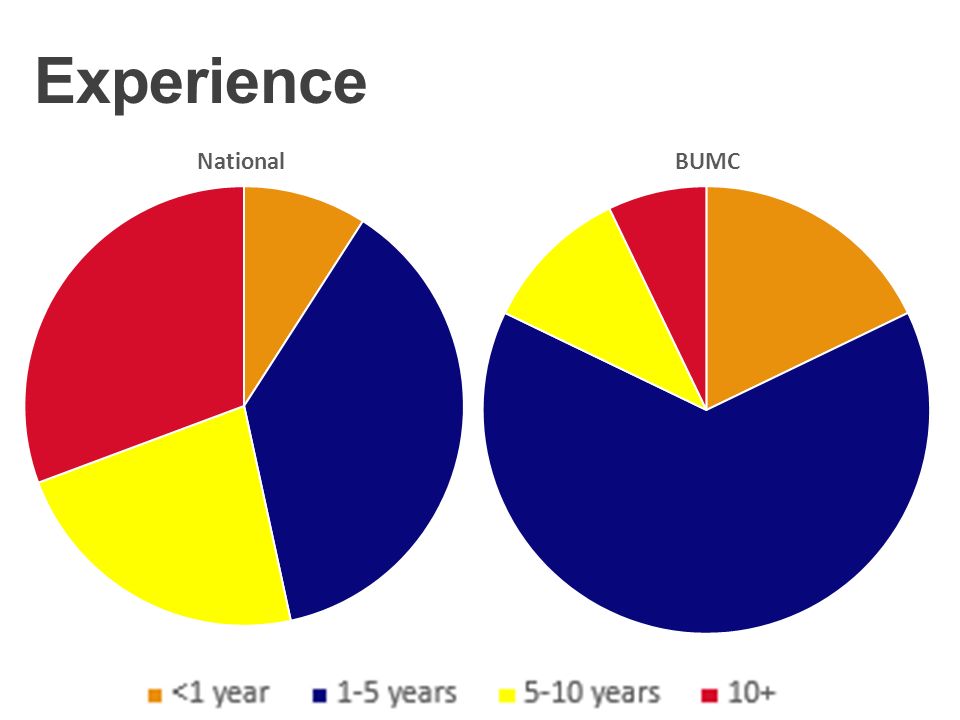 Experience

National

BUMC

<1 year 1-5 years 5-10 years 10+